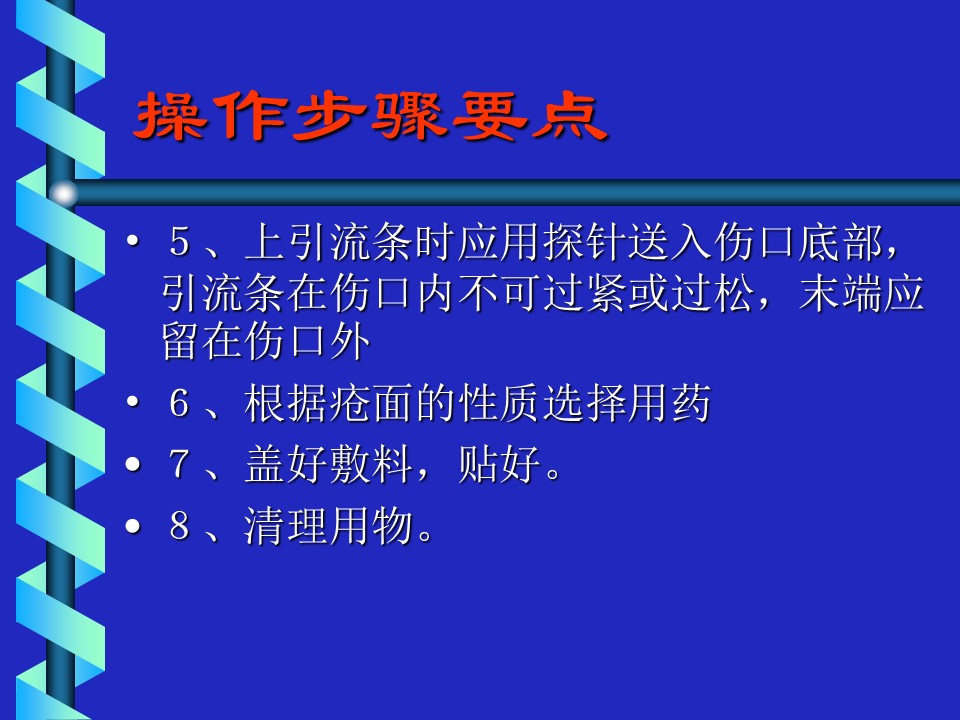 操作步骤要点

• 5、上引流条时应用探针送入伤口底部，引流条在伤口内不可过紧或过松，末端应留在伤口外

• 6、根据疮面的性质选择用药

• 7、盖好敷料，贴好。

• 8、清理用物。